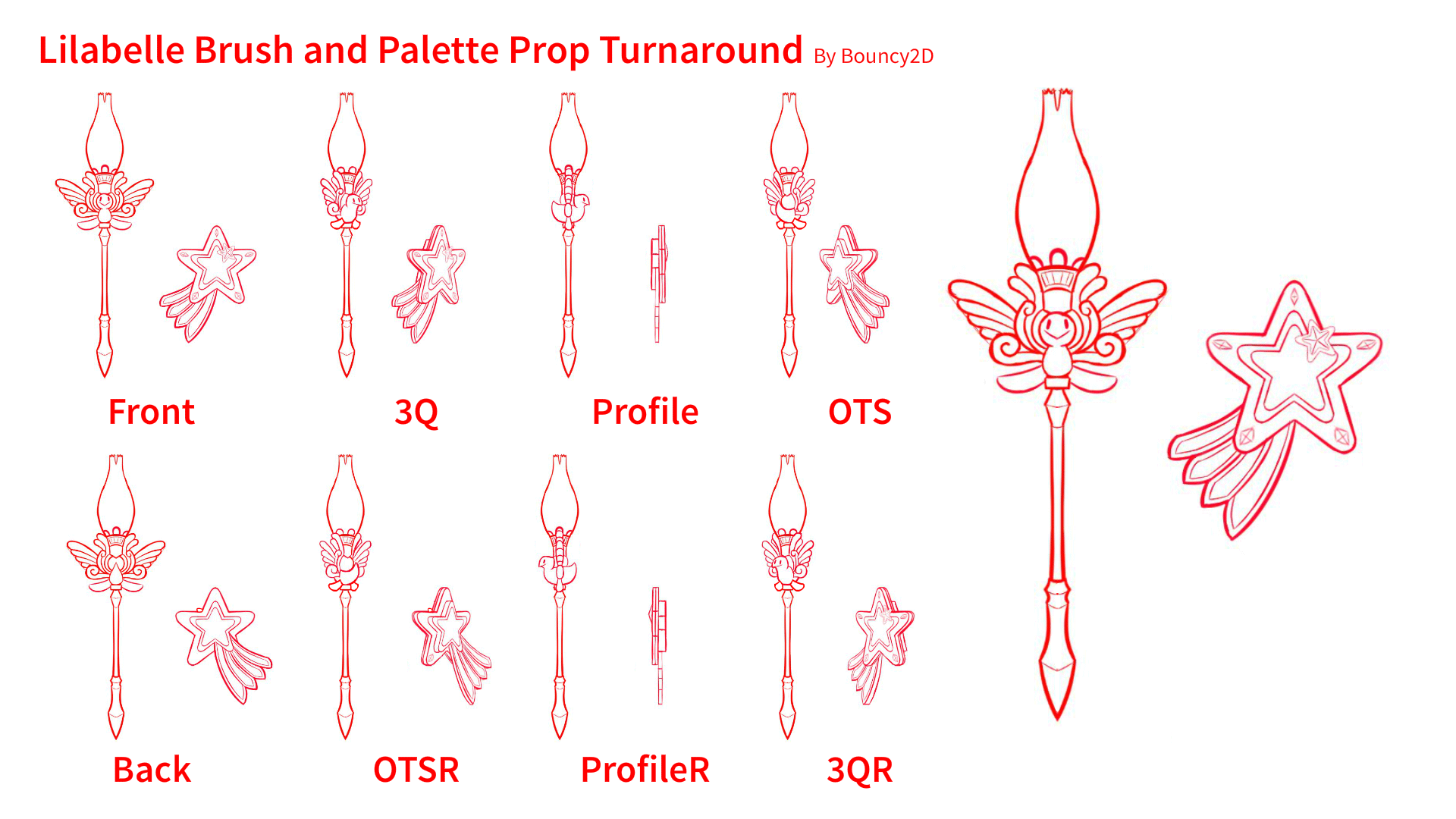 Lilabelle Brush and Palette Prop Turnaround By Bouncy2D

Front

3Q

Profile

OTS

Back

OTSR

ProfileR

3QR